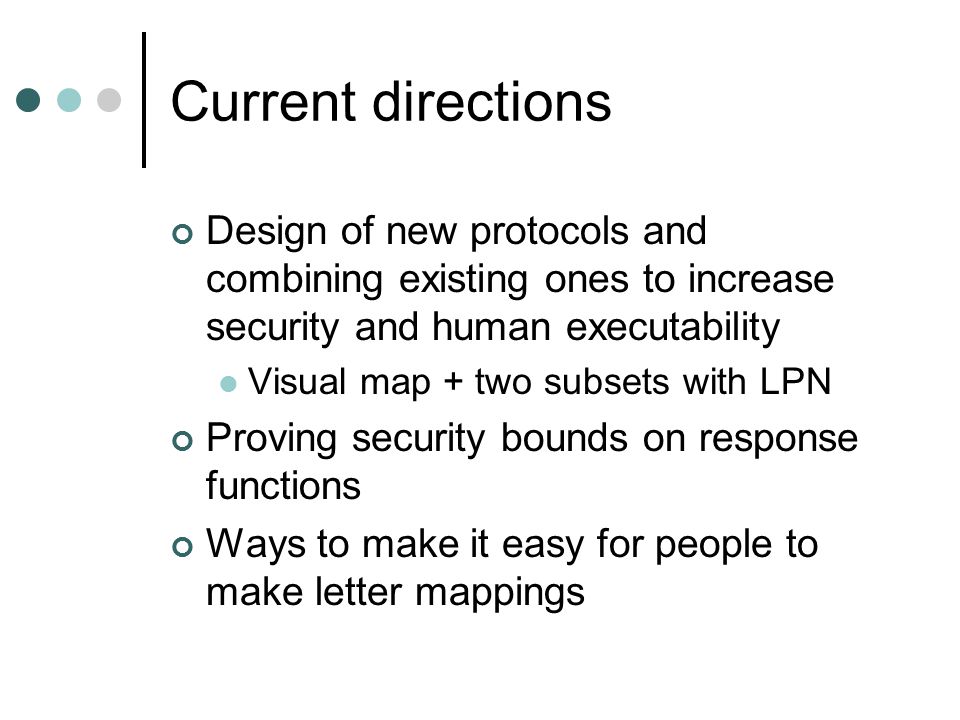 Current directions

Design of new protocols and combining existing ones to increase security and human executability

Visual map + two subsets with LPN

Proving security bounds on response functions

Ways to make it easy for people to make letter mappings